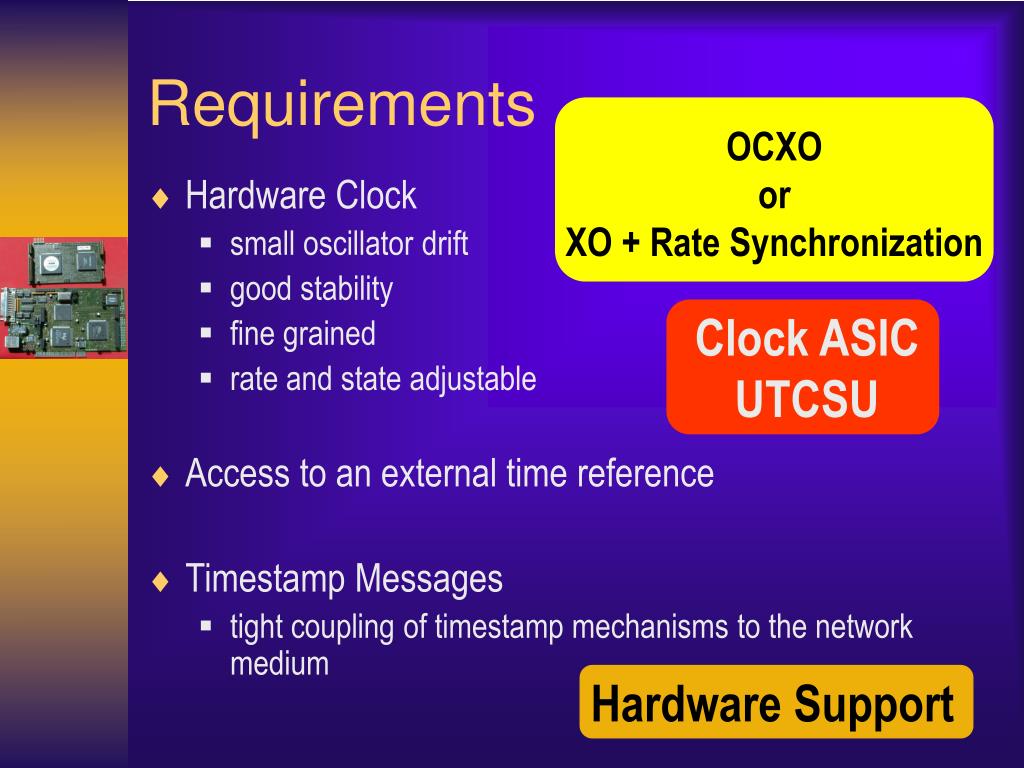 Requirements

OCXO
or
XO + Rate Synchronization

♦ Hardware Clock
 ▪ small oscillator drift
 ▪ good stability
 ▪ fine grained
 ▪ rate and state adjustable

Clock ASIC
UTCSU

♦ Access to an external time reference

♦ Timestamp Messages
 ▪ tight coupling of timestamp mechanisms to the network medium

Hardware Support